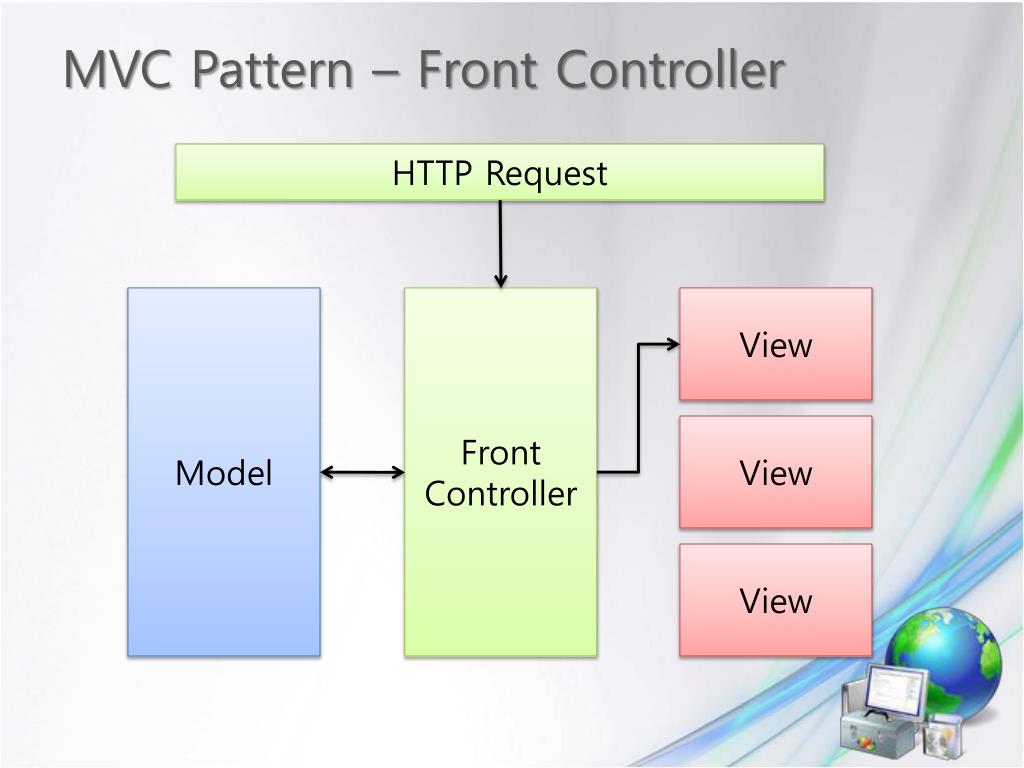 MVC Pattern – Front Controller

HTTP Request

Model

Front Controller

View

View

View